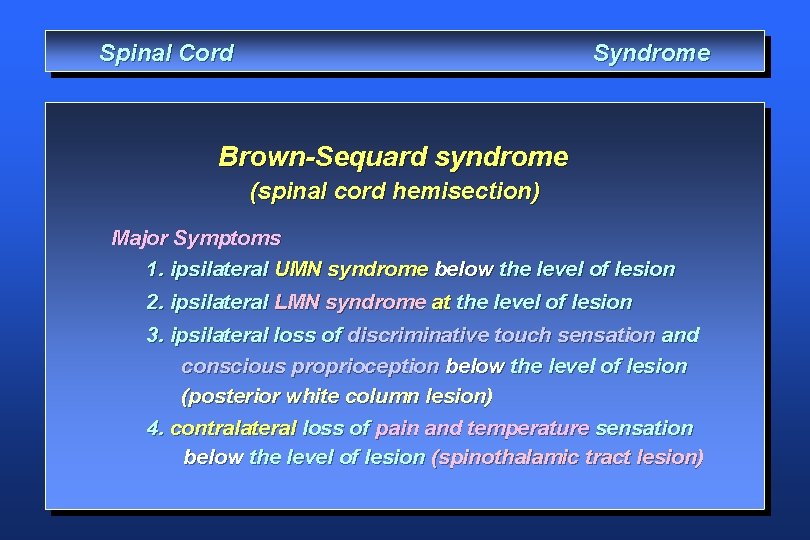 Spinal Cord Syndrome

Brown-Sequard syndrome
(spinal cord hemisection)

Major Symptoms
1. ipsilateral UMN syndrome below the level of lesion
2. ipsilateral LMN syndrome at the level of lesion
3. ipsilateral loss of discriminative touch sensation and conscious proprioception below the level of lesion (posterior white column lesion)
4. contralateral loss of pain and temperature sensation below the level of lesion (spinothalamic tract lesion)